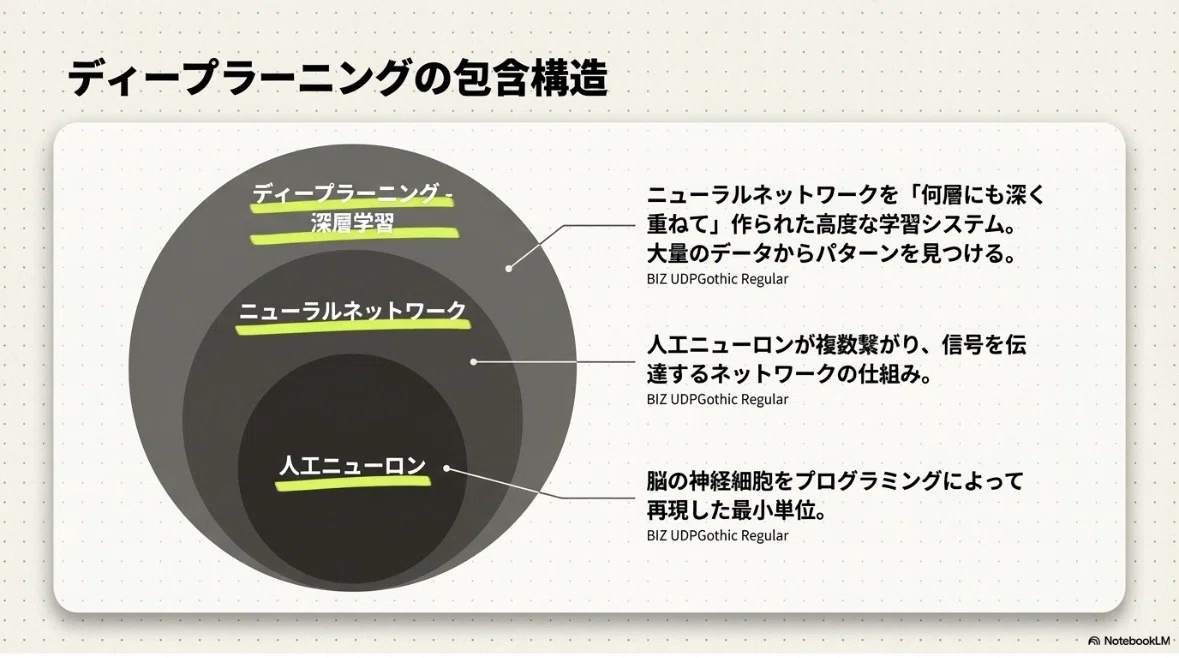 ディープラーニングの包含構造

ディープラーニング - 深層学習

ニューラルネットワーク

人工ニューロン

ニューラルネットワークを「何層にも深く重ねて」作られた高度な学習システム。大量のデータからパターンを見つける。
BIZ UDPGothic Regular

人工ニューロンが複数繋がり、信号を伝達するネットワークの仕組み。
BIZ UDPGothic Regular

脳の神経細胞をプログラミングによって再現した最小単位。
BIZ UDPGothic Regular

NotebookLM